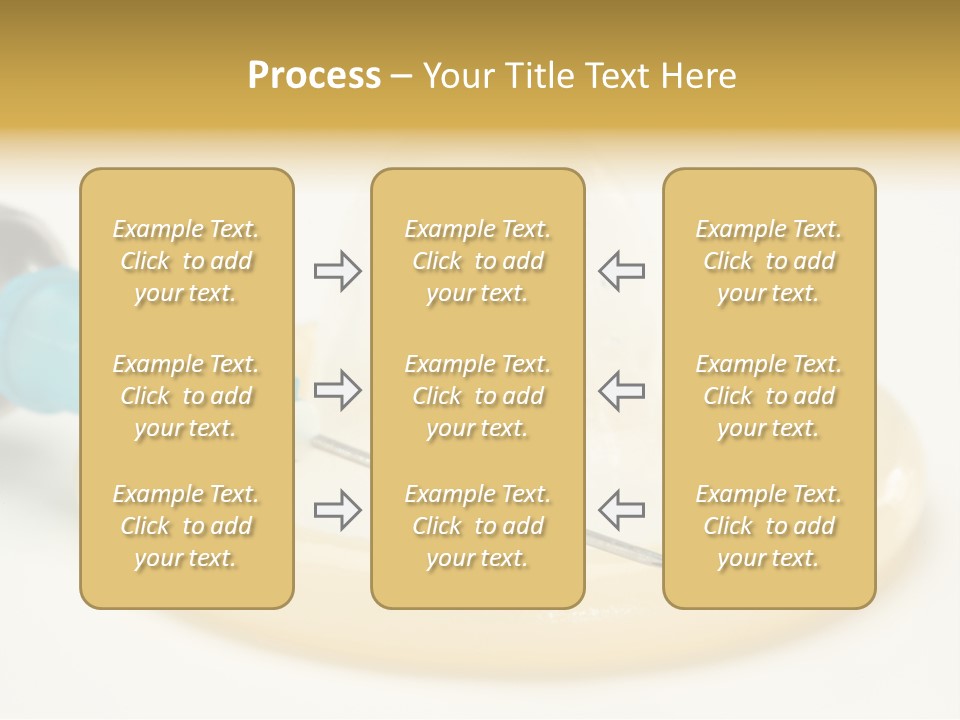 Process – Your Title Text Here

Example Text. Click to add your text.

Example Text. Click to add your text.

Example Text. Click to add your text.

Example Text. Click to add your text.

Example Text. Click to add your text.

Example Text. Click to add your text.

Example Text. Click to add your text.

Example Text. Click to add your text.

Example Text. Click to add your text.